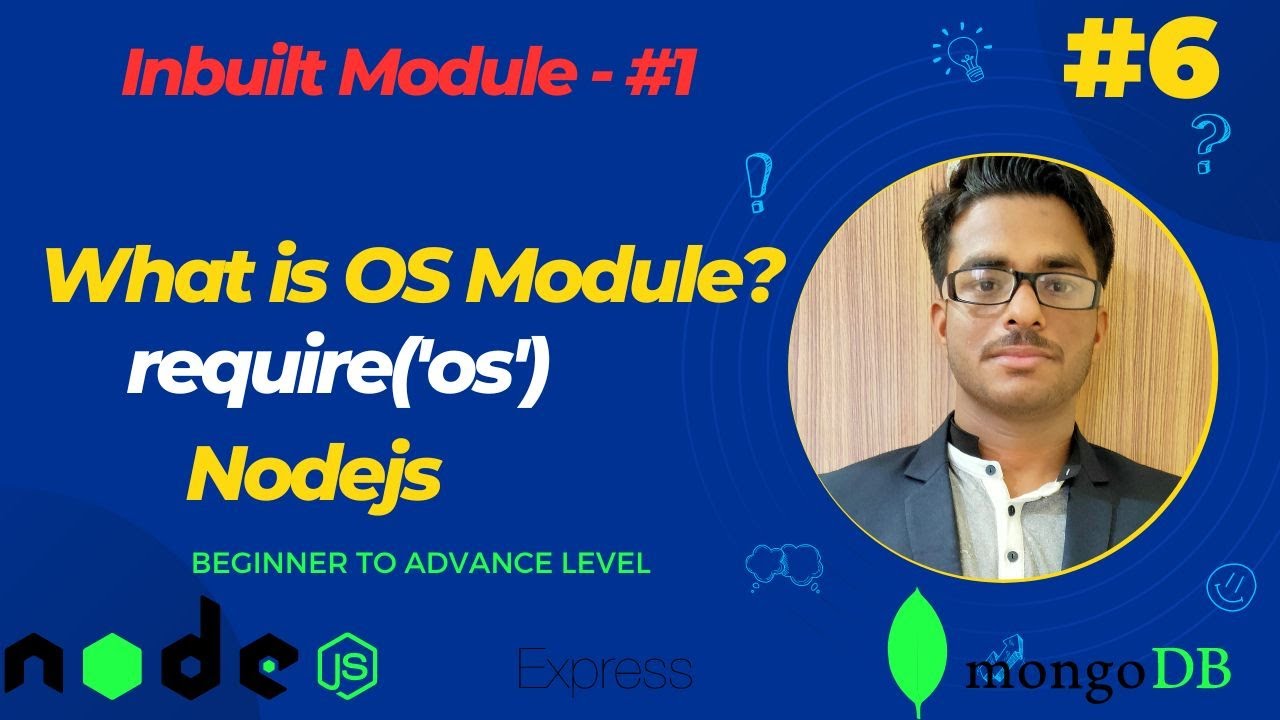 Inbuilt Module - #1

#6

What is OS Module?

require('os')

Nodejs

BEGINNER TO ADVANCE LEVEL

node JS

Express

mongoDB